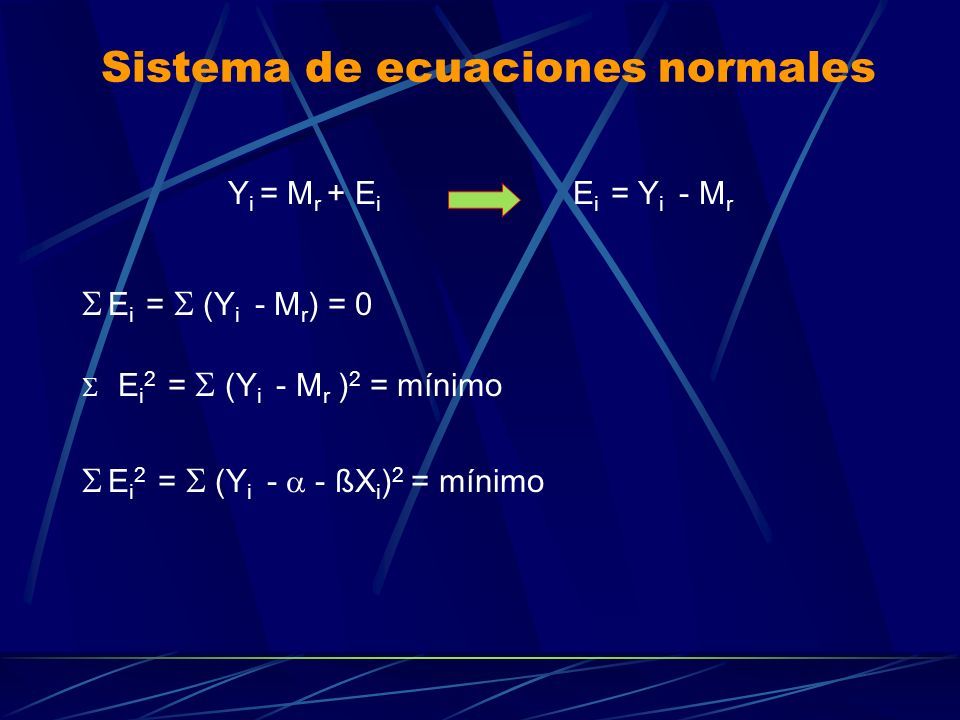 Sistema de ecuaciones normales

$Y_i = M_r + E_i$ $E_i = Y_i - M_r$

$\Sigma E_i = \Sigma (Y_i - M_r) = 0$

$\Sigma E_i^2 = \Sigma (Y_i - M_r)^2 =$ mínimo

$\Sigma E_i^2 = \Sigma (Y_i - \alpha - ßX_i)^2 =$ mínimo